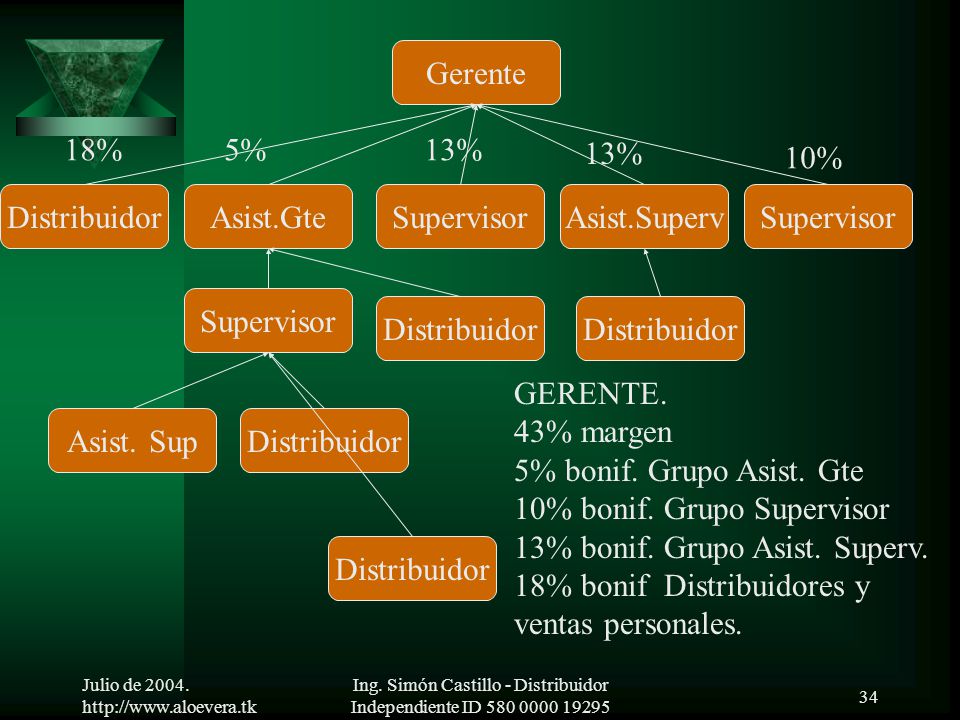 Gerente

18%
5%
13%
13%
10%

Distribuidor
Asist.Gte
Supervisor
Asist.Superv
Supervisor

Supervisor
Distribuidor
Distribuidor

Asist. Sup
Distribuidor

Distribuidor

GERENTE.
43% margen
5% bonif. Grupo Asist. Gte
10% bonif. Grupo Supervisor
13% bonif. Grupo Asist. Superv.
18% bonif Distribuidores y ventas personales.

Julio de 2004.
http://www.aloevera.tk

Ing. Simón Castillo - Distribuidor Independiente ID 580 0000 19295

34